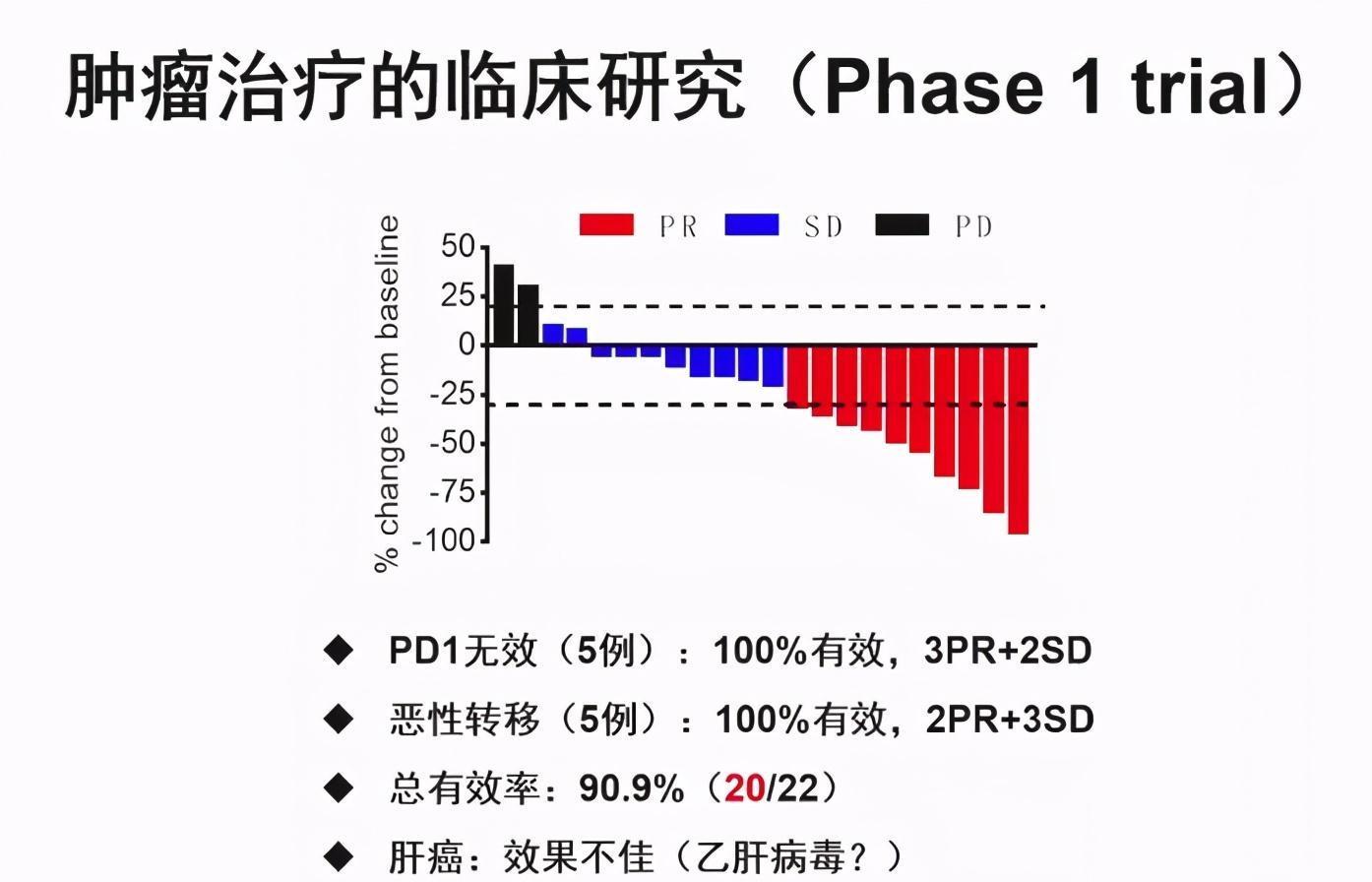 肿瘤治疗的临床研究（Phase 1 trial）

PR SD PD

% change from baseline

50
25
0
-25
-50
-75
-100

◆ PD1无效（5例）：100%有效，3PR+2SD

◆ 恶性转移（5例）：100%有效，2PR+3SD

◆ 总有效率：90.9%（20/22）

◆ 肝癌：效果不佳（乙肝病毒？）